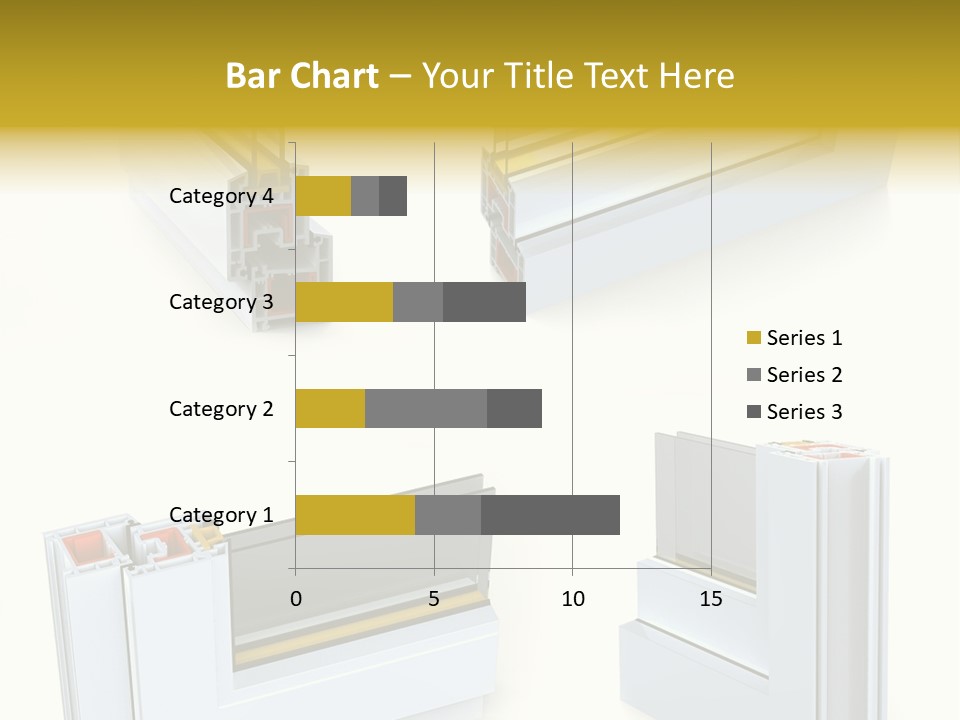 Bar Chart – Your Title Text Here

Category 4
Category 3
Category 2
Category 1

0
5
10
15

Series 1
Series 2
Series 3